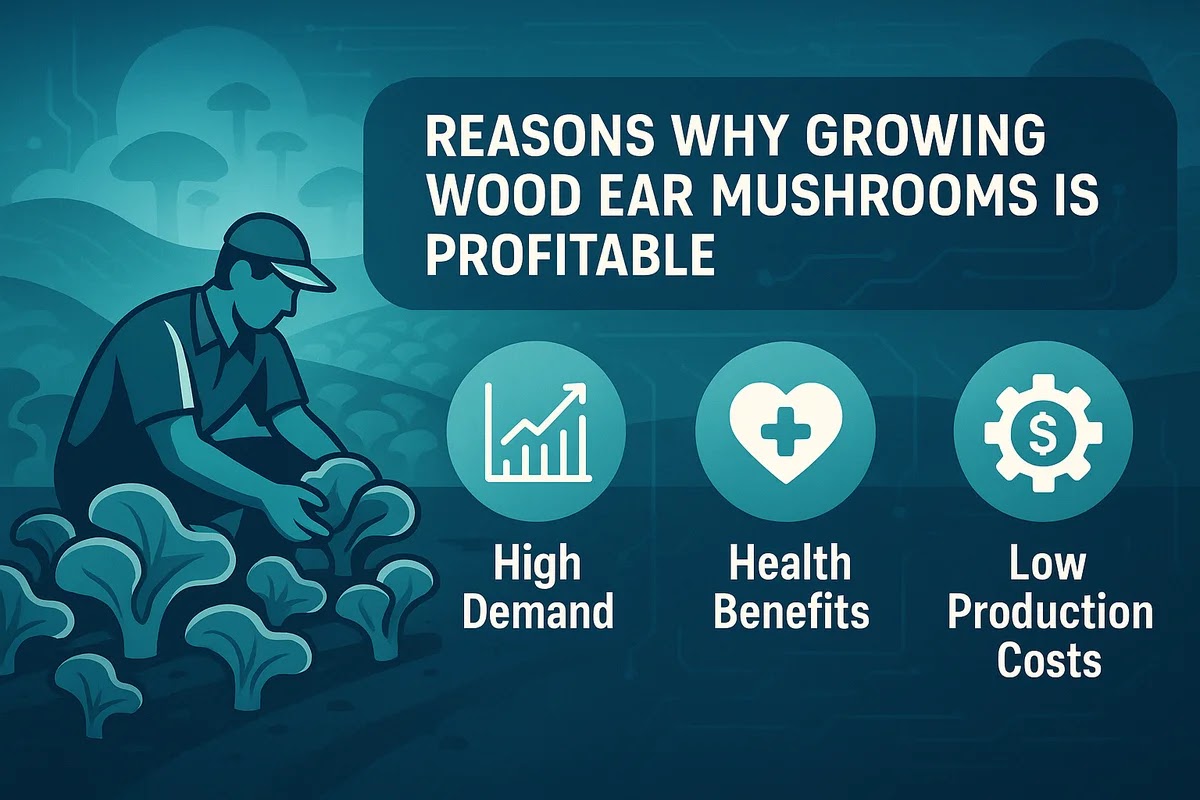 REASONS WHY GROWING WOOD EAR MUSHROOMS IS PROFITABLE

$

High Demand

Health Benefits

Low Production Costs